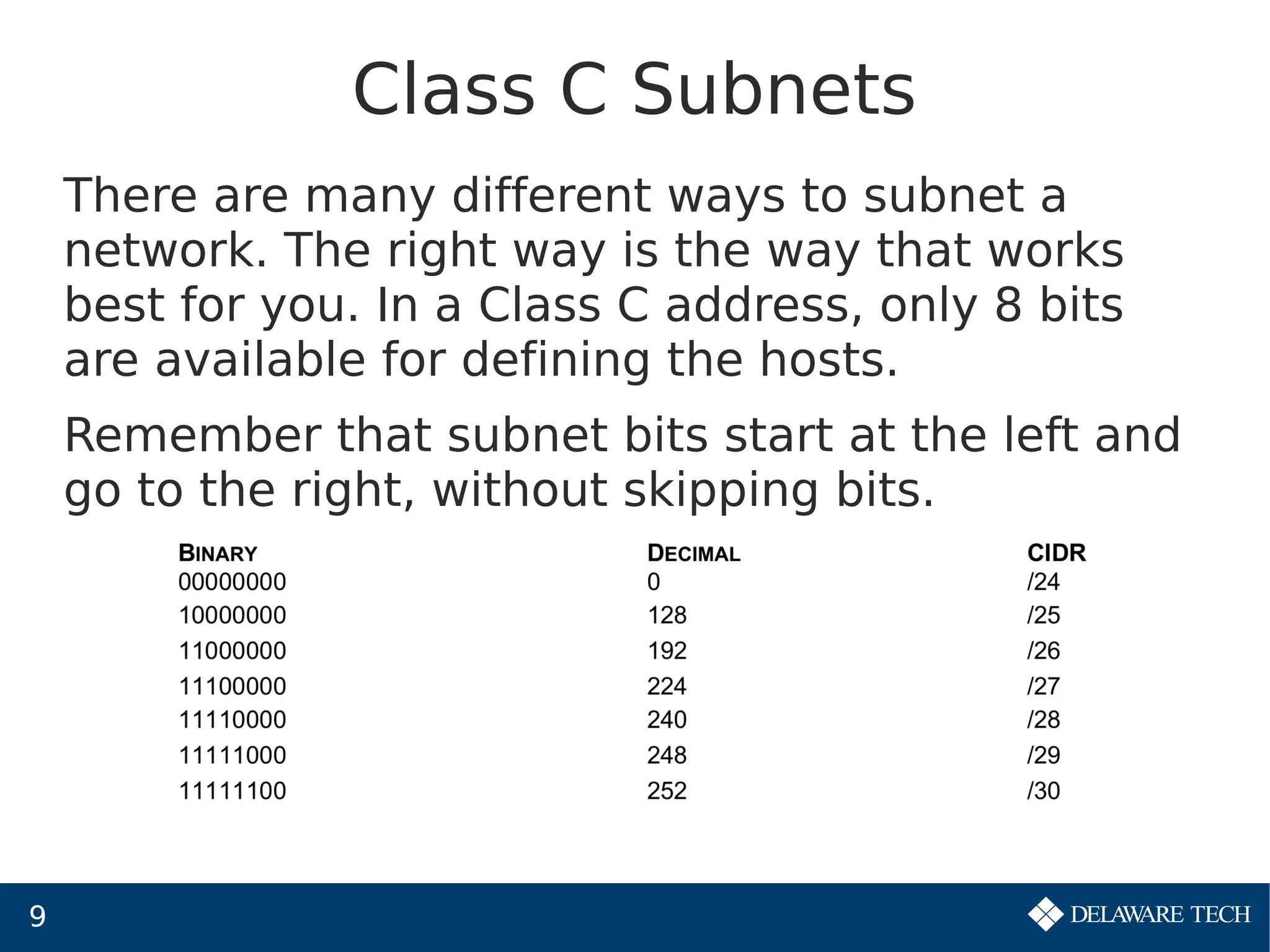 Class C Subnets

There are many different ways to subnet a network. The right way is the way that works best for you. In a Class C address, only 8 bits are available for defining the hosts.

Remember that subnet bits start at the left and go to the right, without skipping bits.

| BINARY | DECIMAL | CIDR |
|---|---|---|
| 00000000 | 0 | /24 |
| 10000000 | 128 | /25 |
| 11000000 | 192 | /26 |
| 11100000 | 224 | /27 |
| 11110000 | 240 | /28 |
| 11111000 | 248 | /29 |
| 11111100 | 252 | /30 |

9

DELAWARE TECH